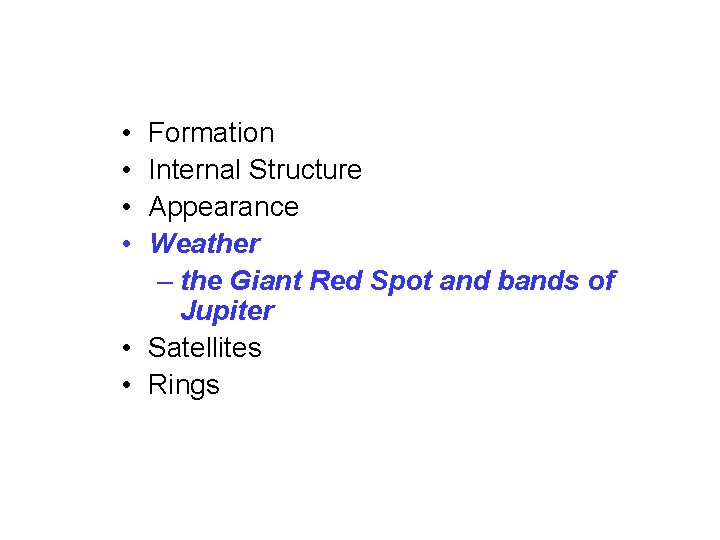 • Formation
• Internal Structure
• Appearance
• Weather
– the Giant Red Spot and bands of Jupiter
• Satellites
• Rings